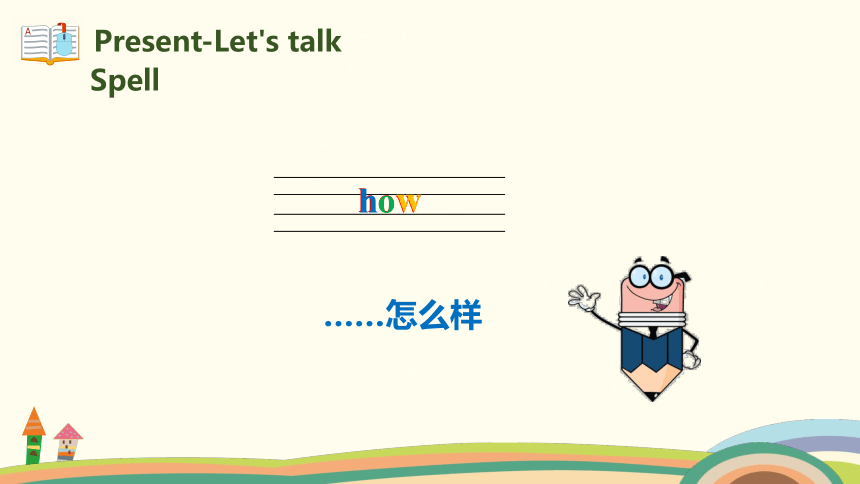 Present-Let's talk
Spell

how

……怎么样